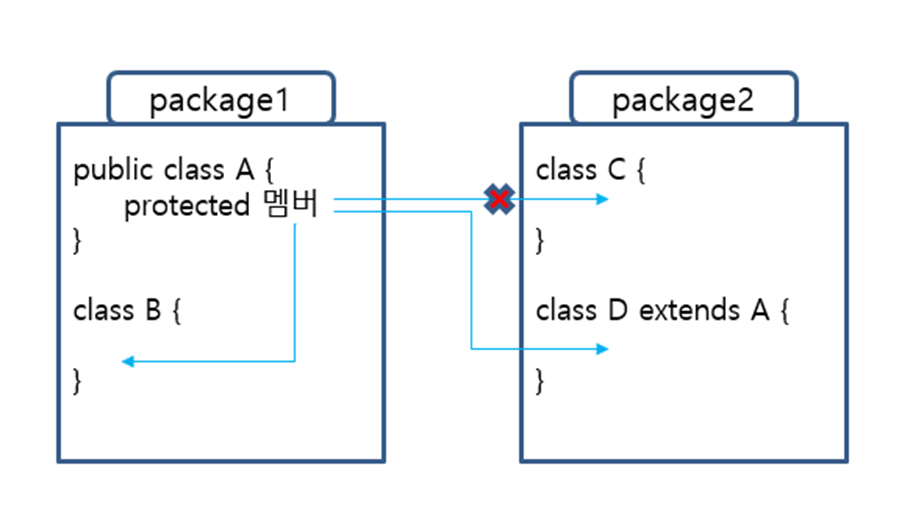 package1

public class A {
protected 멤버
}

class B {

}

package2

class C {

}

class D extends A {

}